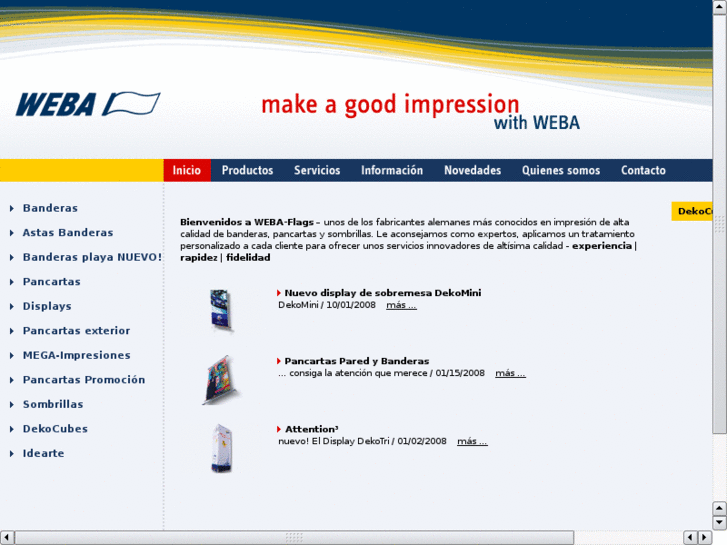 WEBA

make a good impression
with WEBA

Inicio Productos Servicios Información Novedades Quienes somos Contacto

Banderas
Astas Banderas
Banderas playa NUEVO!
Pancartas
Displays
Pancartas exterior
MEGA-Impresiones
Pancartas Promoción
Sombrillas
DekoCubes
Idearte

DekoC

Bienvenidos a WEBA-Flags – unos de los fabricantes alemanes más conocidos en impresión de alta calidad de banderas, pancartas y sombrillas. Le aconsejamos como expertos, aplicamos un tratamiento personalizado a cada cliente para ofrecer unos servicios innovadores de altísima calidad - experiencia | rapidez | fidelidad

Nuevo display de sobremesa DekoMini
DekoMini / 10/01/2008 más ...

Pancartas Pared y Banderas
... consiga la atención que merece / 01/15/2008 más ...

Attention³
nuevo! El Display DekoTri / 01/02/2008 más ...